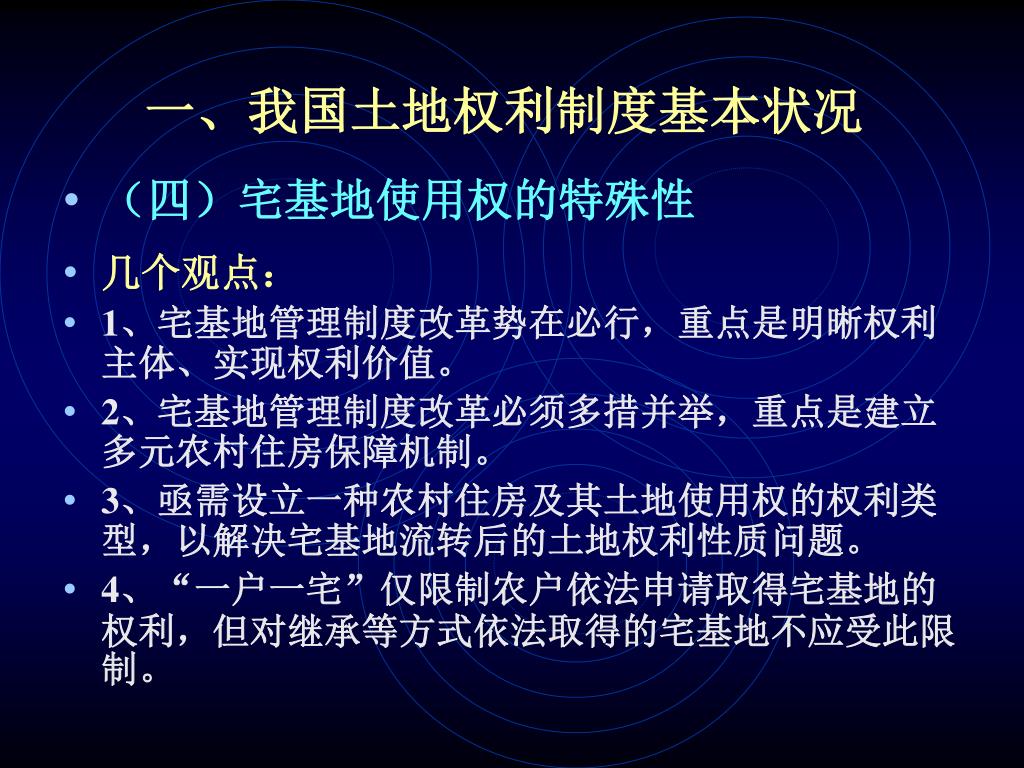 一、我国土地权利制度基本状况

• （四）宅基地使用权的特殊性

• 几个观点：

• 1、宅基地管理制度改革势在必行，重点是明晰权利主体、实现权利价值。

• 2、宅基地管理制度改革必须多措并举，重点是建立多元农村住房保障机制。

• 3、亟需设立一种农村住房及其土地使用权的权利类型，以解决宅基地流转后的土地权利性质问题。

• 4、“一户一宅”仅限制农户依法申请取得宅基地的权利，但对继承等方式依法取得的宅基地不应受此限制。